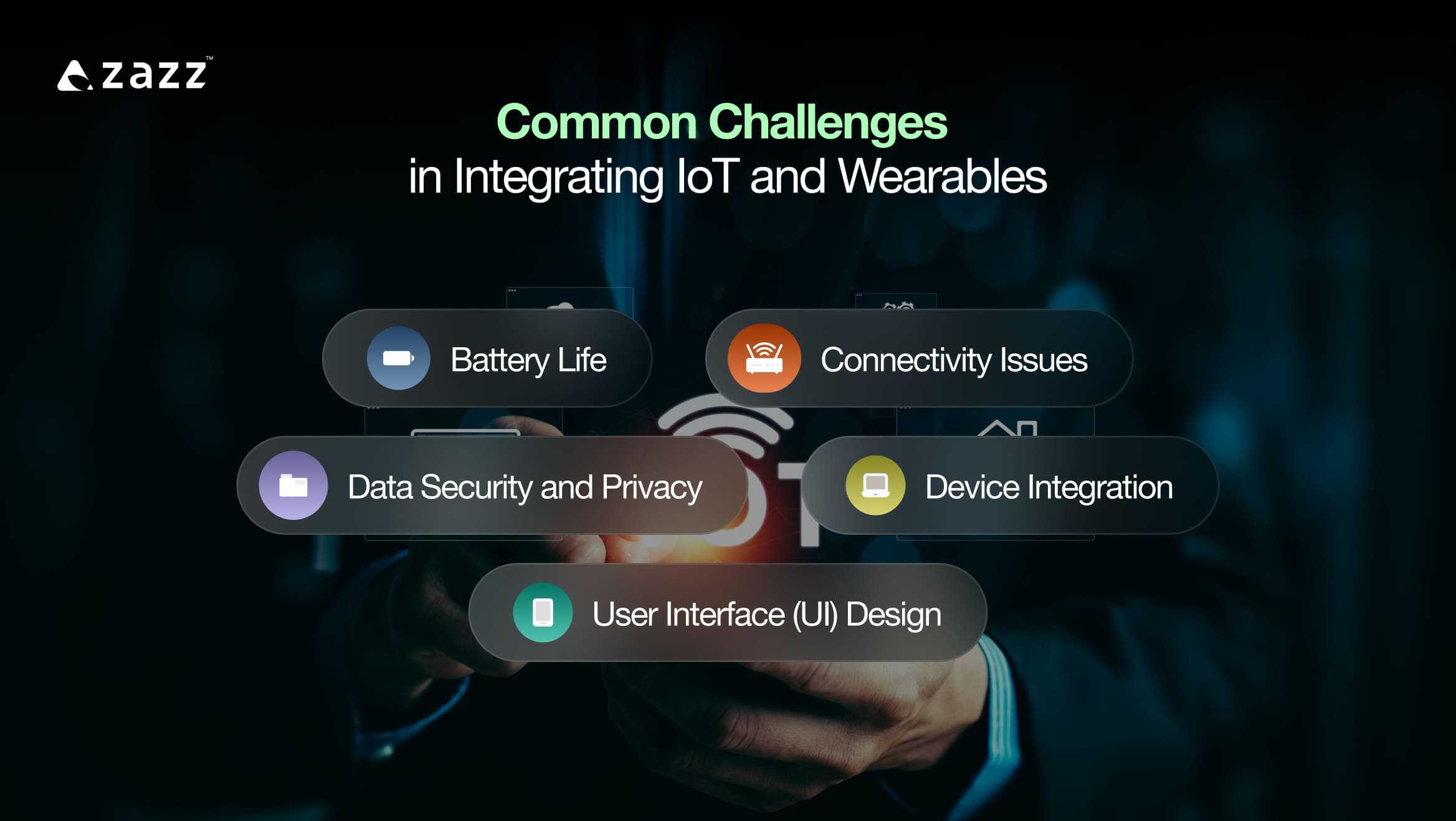 zazz™

Common Challenges
in Integrating IoT and Wearables

Battery Life

Connectivity Issues

Data Security and Privacy

Device Integration

User Interface (UI) Design